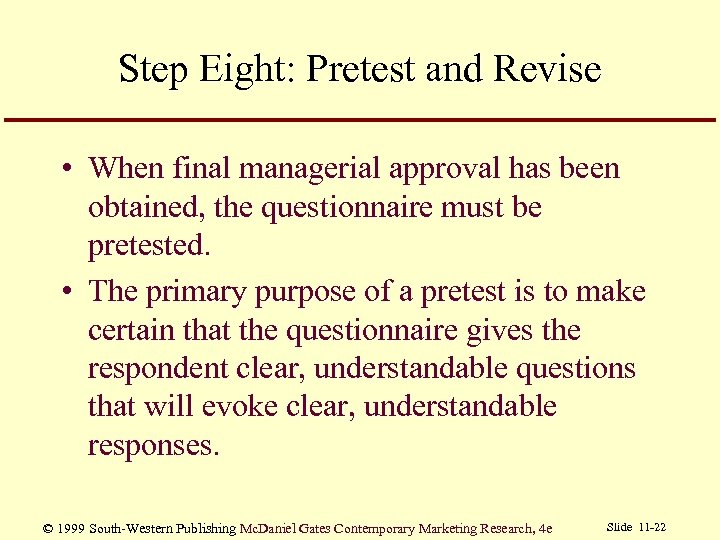 Step Eight: Pretest and Revise

• When final managerial approval has been obtained, the questionnaire must be pretested.

• The primary purpose of a pretest is to make certain that the questionnaire gives the respondent clear, understandable questions that will evoke clear, understandable responses.

© 1999 South-Western Publishing McDaniel Gates Contemporary Marketing Research, 4e

Slide 11-22